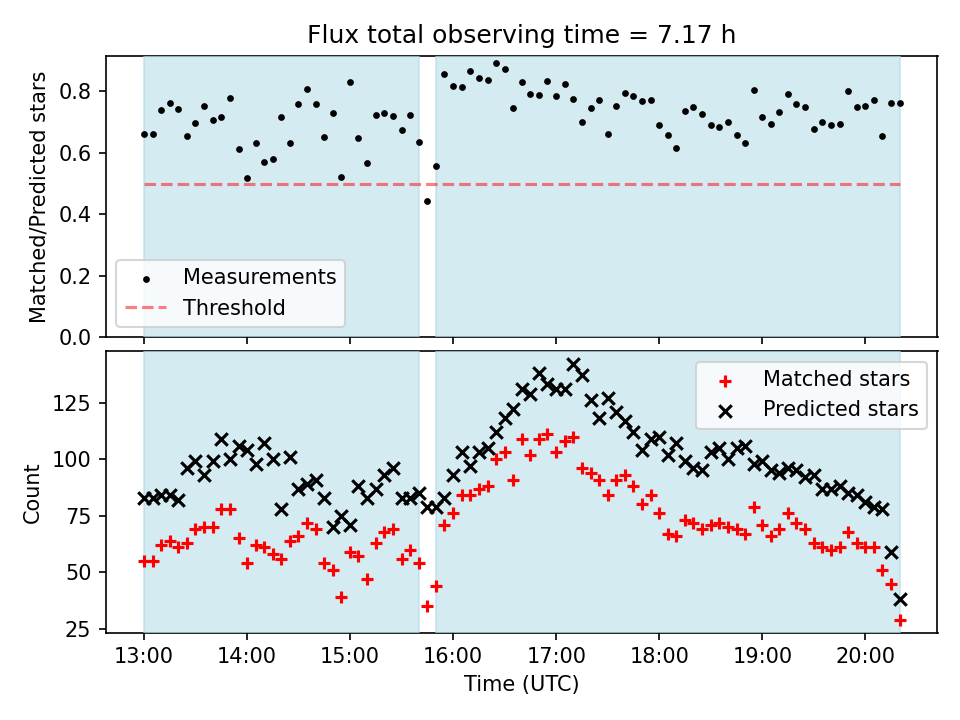 Flux total observing time = 7.17 h

Matched/Predicted stars

0.8
0.6
0.4
0.2
0.0

Measurements
Threshold

Count

125
100
75
50
25

Matched stars
Predicted stars

13:00
14:00
15:00
16:00
17:00
18:00
19:00
20:00

Time (UTC)